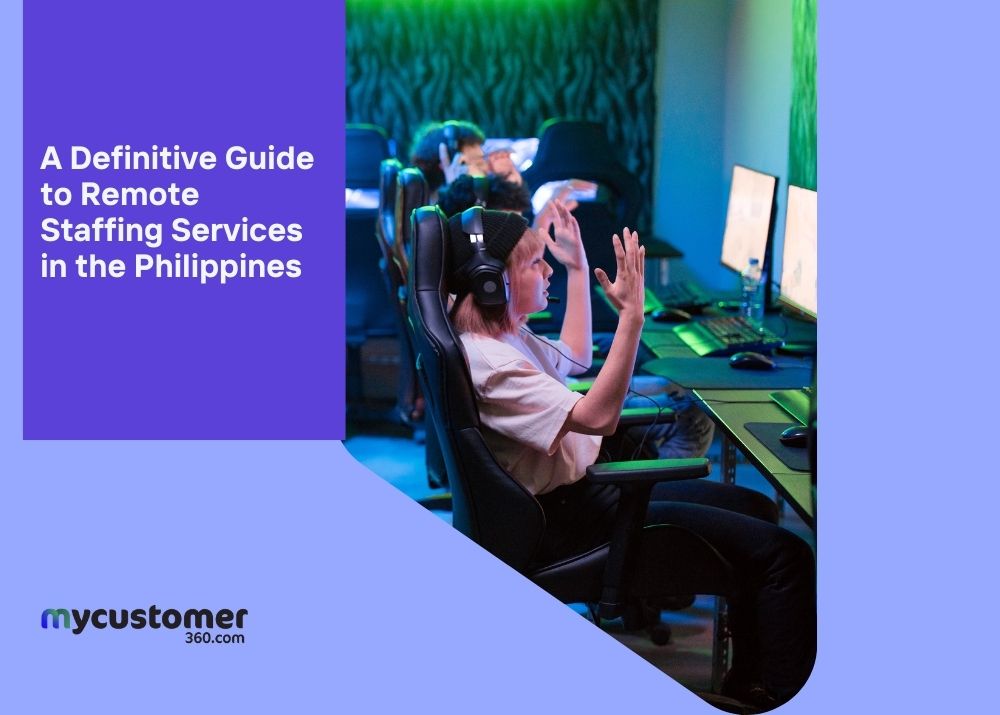 A Definitive Guide to Remote Staffing Services in the Philippines

mycustomer
360.com